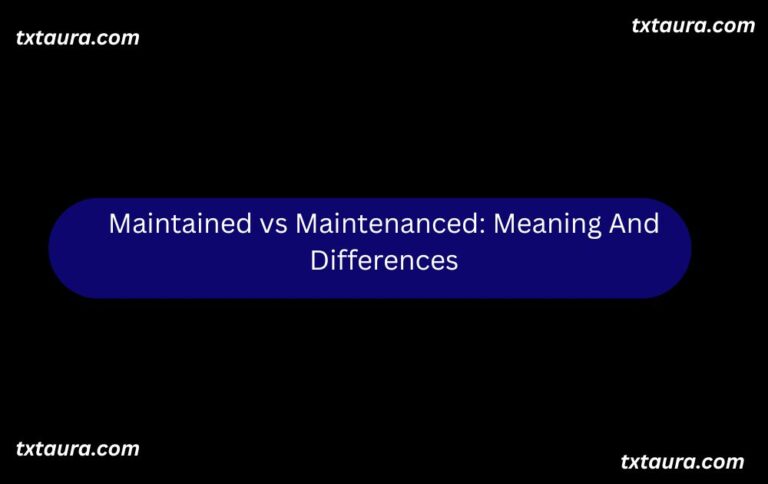 txtaura.com

txtaura.com

Maintained vs Maintenanced: Meaning And Differences

txtaura.com

txtaura.com